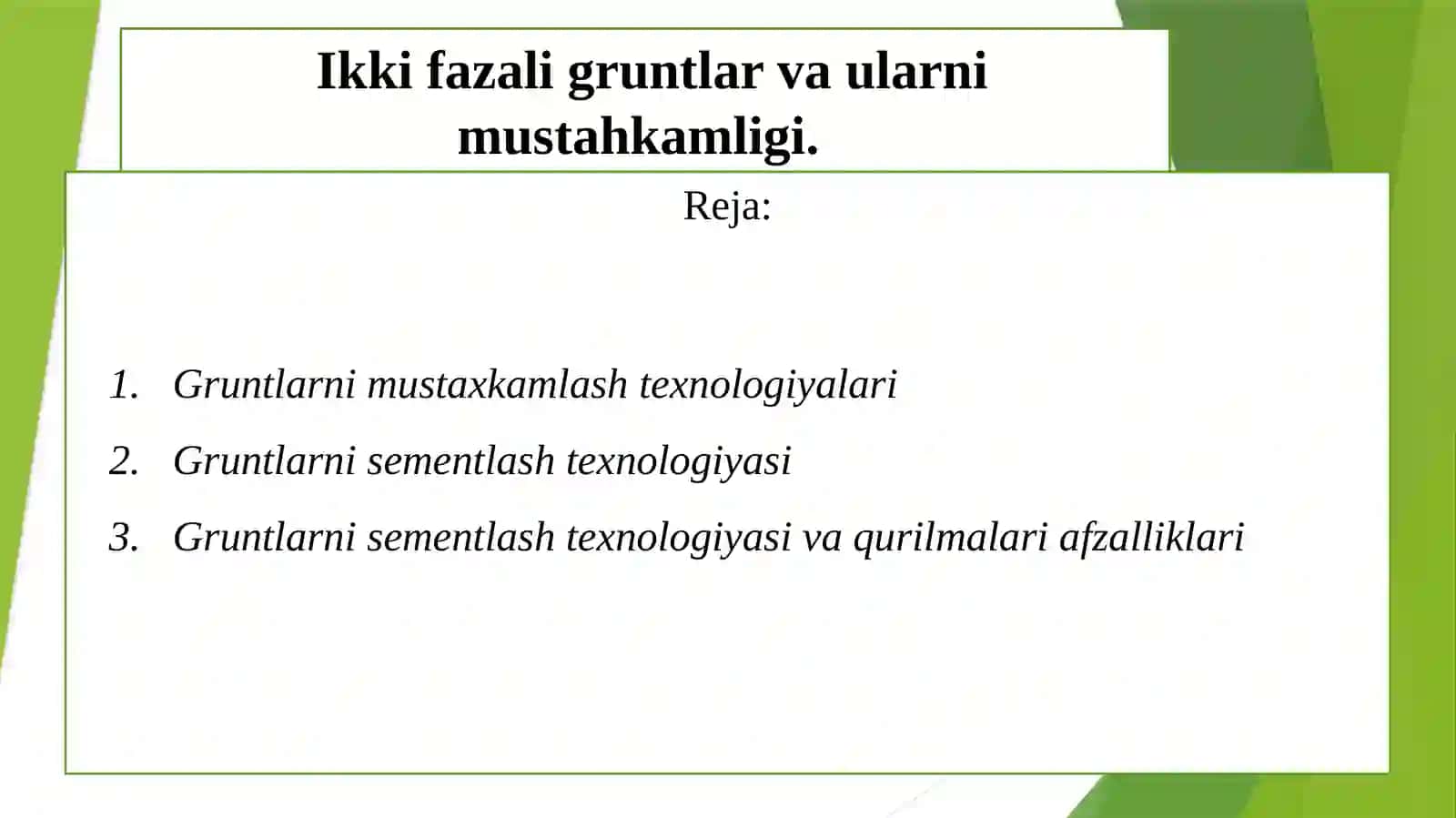 Ikki fazali gruntlar va ularni mustahkamligi.

Reja:

1. Gruntlarni mustaxkamlash texnologiyalari
2. Gruntlarni sementlash texnologiyasi
3. Gruntlarni sementlash texnologiyasi va qurilmalari afzalliklari